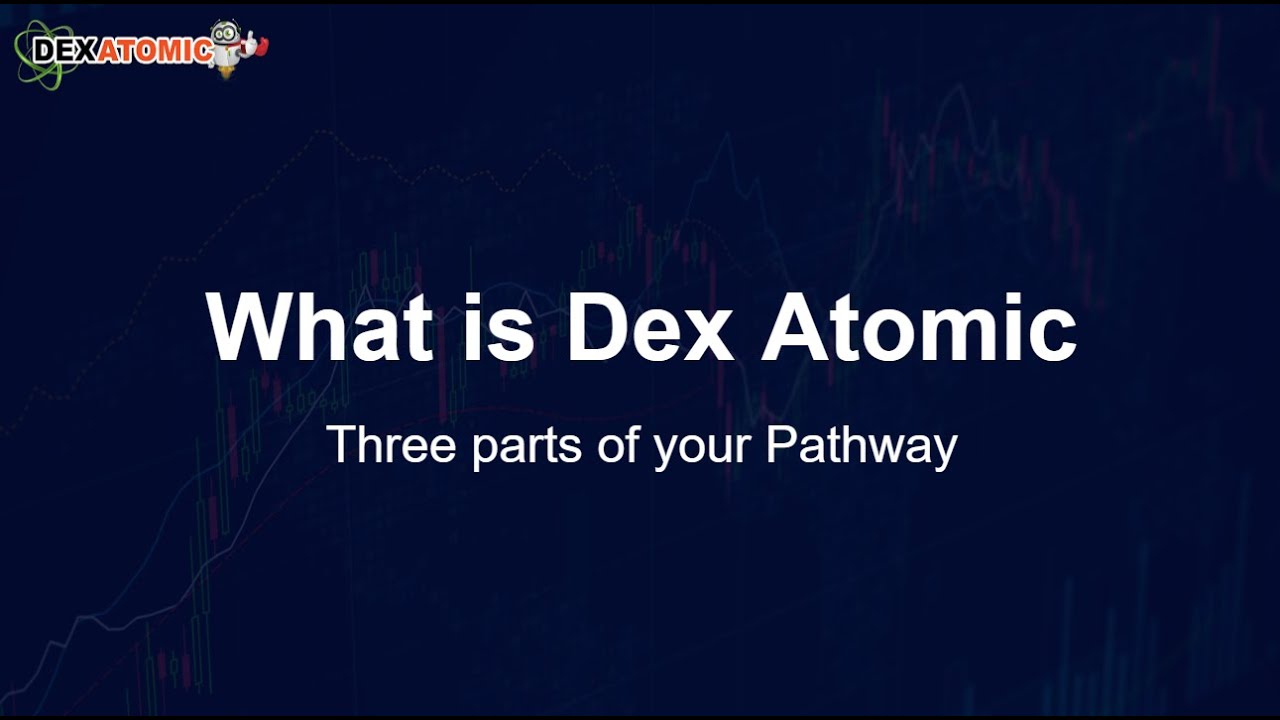 DEXATOMIC

What is Dex Atomic

Three parts of your Pathway